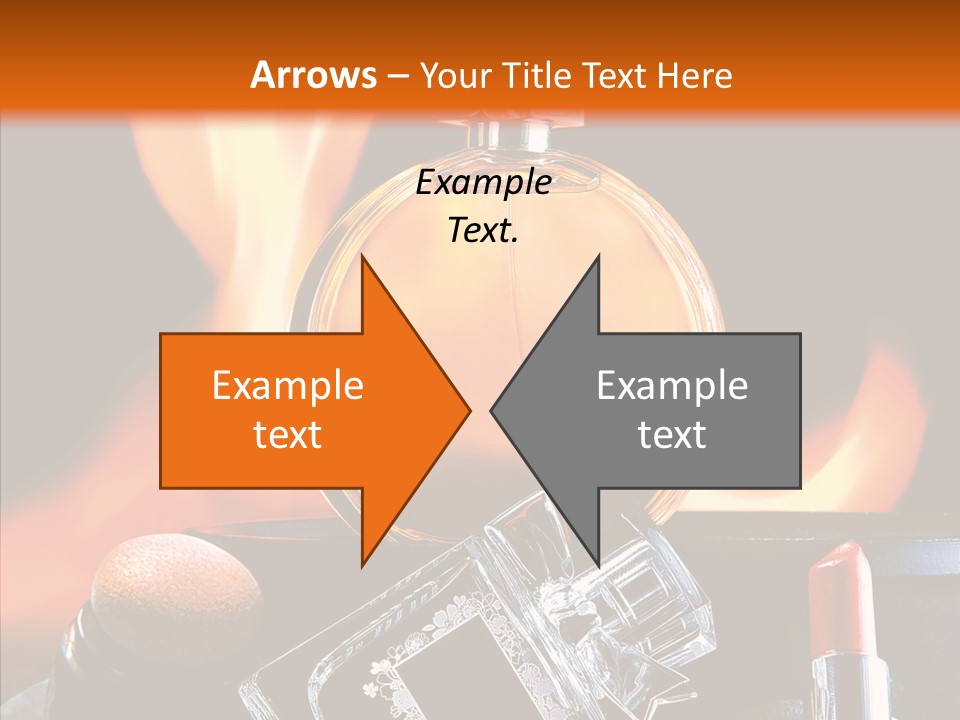 Arrows – Your Title Text Here

Example Text.

Example text

Example text